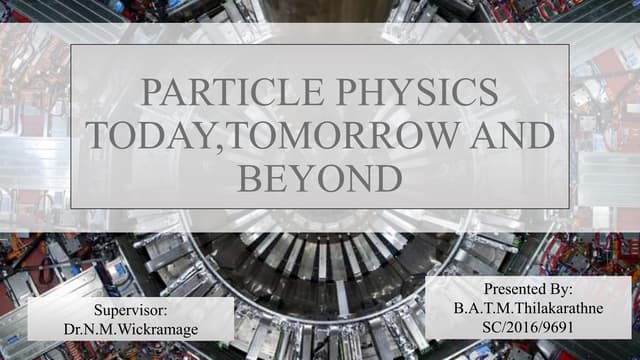 PARTICLE PHYSICS TODAY,TOMORROW AND BEYOND

Supervisor:
Dr.N.M.Wickramage

Presented By:
B.A.T.M.Thilakarathne
SC/2016/9691